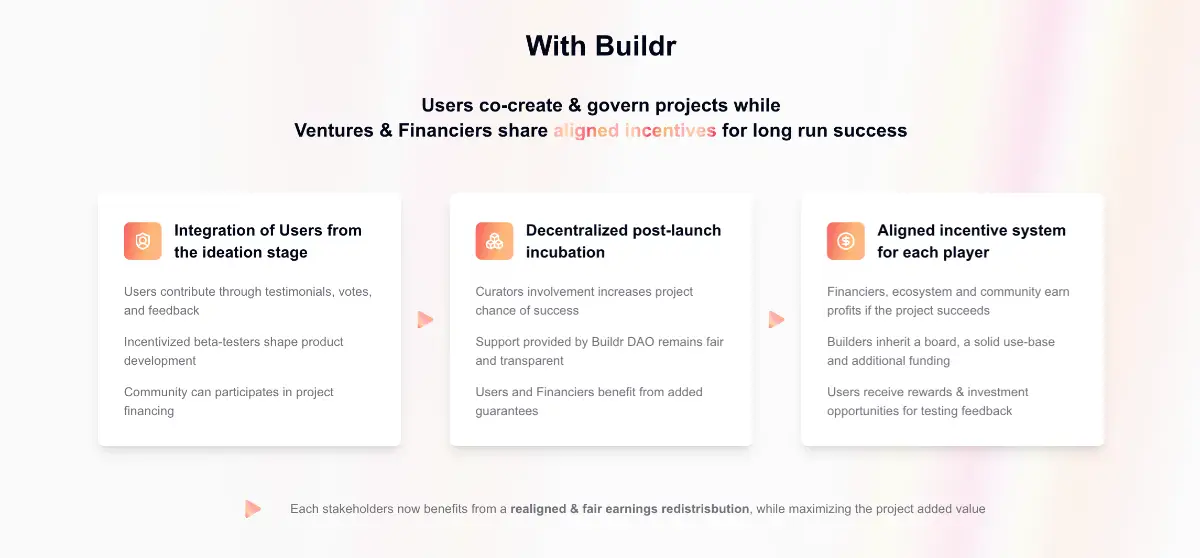 With Buildr

Users co-create & govern projects while
Ventures & Financiers share aligned incentives for long run success

Integration of Users from the ideation stage

Users contribute through testimonials, votes, and feedback

Incentivized beta-testers shape product development

Community can participates in project financing

Decentralized post-launch incubation

Curators involvement increases project chance of success

Support provided by Buildr DAO remains fair and transparent

Users and Financiers benefit from added guarantees

Aligned incentive system for each player

Financiers, ecosystem and community earn profits if the project succeeds

Builders inherit a board, a solid use-base and additional funding

Users receive rewards & investment opportunities for testing feedback

Each stakeholders now benefits from a realigned & fair earnings redistrisbution, while maximizing the project added value